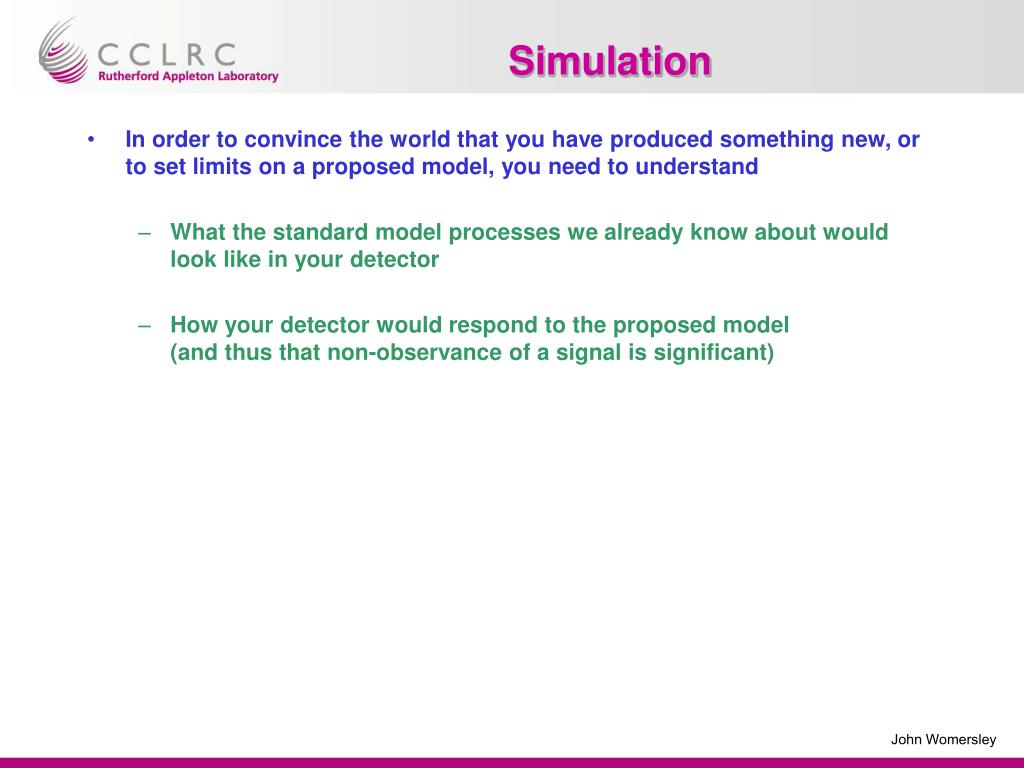 CCLRC
Rutherford Appleton Laboratory

Simulation

• In order to convince the world that you have produced something new, or to set limits on a proposed model, you need to understand

– What the standard model processes we already know about would look like in your detector

– How your detector would respond to the proposed model
(and thus that non-observance of a signal is significant)

John Womersley